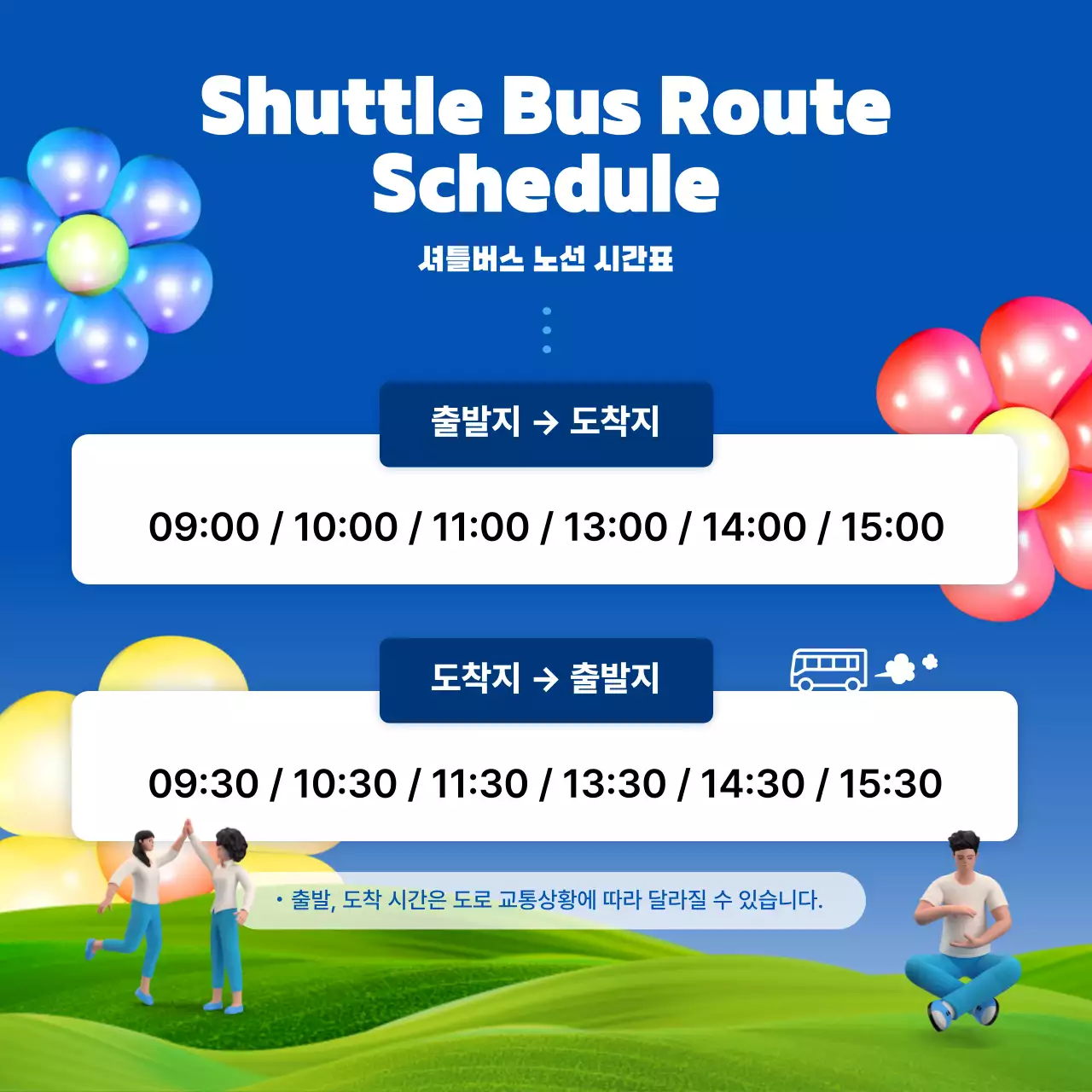 Shuttle Bus Route Schedule

셔틀버스 노선 시간표

출발지 → 도착지

09:00 / 10:00 / 11:00 / 13:00 / 14:00 / 15:00

도착지 → 출발지

09:30 / 10:30 / 11:30 / 13:30 / 14:30 / 15:30

• 출발, 도착 시간은 도로 교통상황에 따라 달라질 수 있습니다.